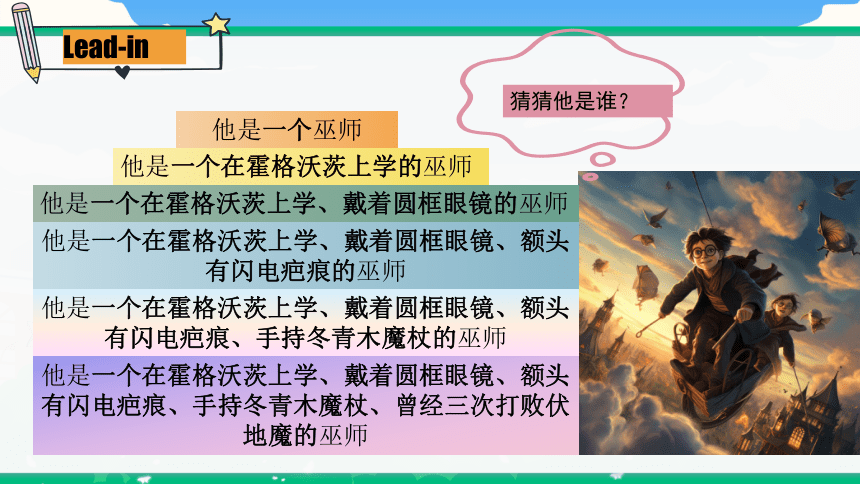 Lead-in

猜猜他是谁？

他是一个巫师

他是一个在霍格沃茨上学的巫师

他是一个在霍格沃茨上学、戴着圆框眼镜的巫师

他是一个在霍格沃茨上学、戴着圆框眼镜、额头有闪电疤痕的巫师

他是一个在霍格沃茨上学、戴着圆框眼镜、额头有闪电疤痕、手持冬青木魔杖的巫师

他是一个在霍格沃茨上学、戴着圆框眼镜、额头有闪电疤痕、手持冬青木魔杖、曾经三次打败伏地魔的巫师